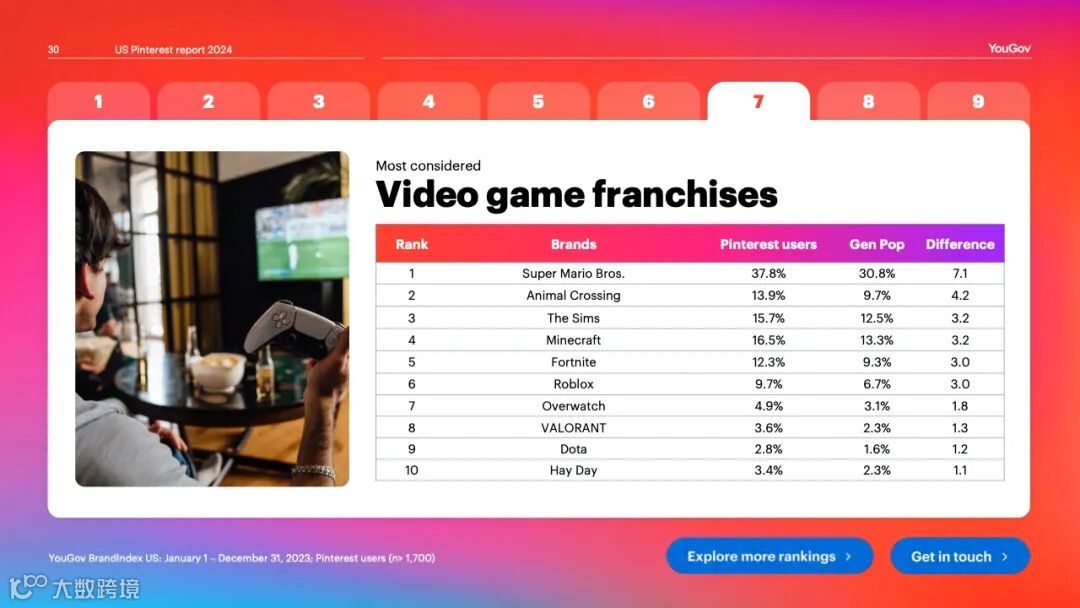 30 US Pinterest report 2024

YouGov

1 2 3 4 5 6 7 8 9

Most considered

Video game franchises

| Rank | Brands | Pinterest users | Gen Pop | Difference |
|---|---|---|---|---|
| 1 | Super Mario Bros. | 37.8% | 30.8% | 7.1 |
| 2 | Animal Crossing | 13.9% | 9.7% | 4.2 |
| 3 | The Sims | 15.7% | 12.5% | 3.2 |
| 4 | Minecraft | 16.5% | 13.3% | 3.2 |
| 5 | Fortnite | 12.3% | 9.3% | 3.0 |
| 6 | Roblox | 9.7% | 6.7% | 3.0 |
| 7 | Overwatch | 4.9% | 3.1% | 1.8 |
| 8 | VALORANT | 3.6% | 2.3% | 1.3 |
| 9 | Dota | 2.8% | 1.6% | 1.2 |
| 10 | Hay Day | 3.4% | 2.3% | 1.1 |

YouGov BrandIndex US: January 1 – December 31, 2023; Pinterest users (n> 1,700)

Explore more rankings >

Get in touch >

大数跨境